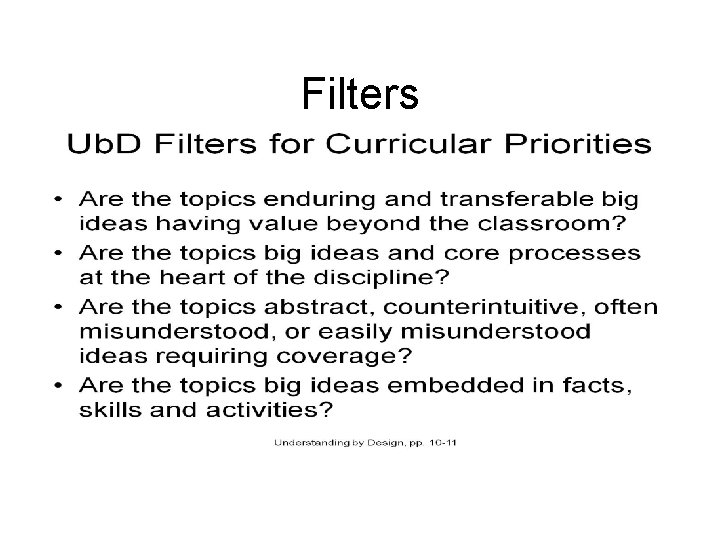 Filters

UbD Filters for Curricular Priorities

• Are the topics enduring and transferable big ideas having value beyond the classroom?
• Are the topics big ideas and core processes at the heart of the discipline?
• Are the topics abstract, counterintuitive, often misunderstood, or easily misunderstood ideas requiring coverage?
• Are the topics big ideas embedded in facts, skills and activities?

Understanding by Design, pp. 10-11